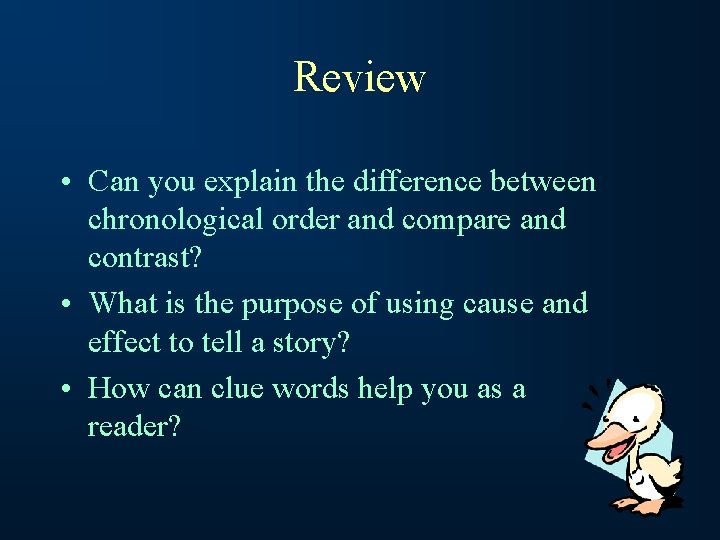 Review

• Can you explain the difference between chronological order and compare and contrast?
• What is the purpose of using cause and effect to tell a story?
• How can clue words help you as a reader?